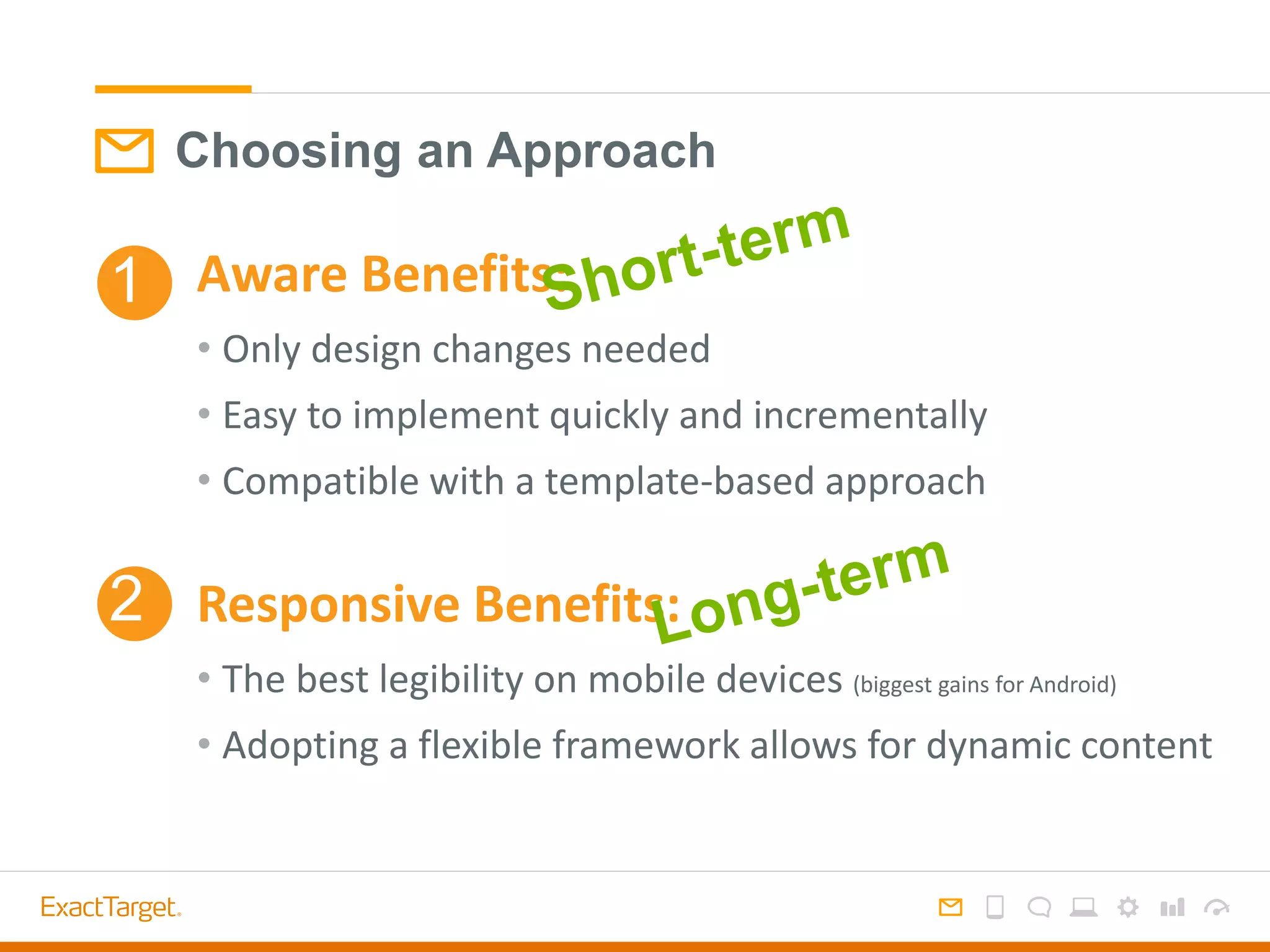 Choosing an Approach

1 Aware Benefits: Short-term

• Only design changes needed
• Easy to implement quickly and incrementally
• Compatible with a template-based approach

2 Responsive Benefits: Long-term

• The best legibility on mobile devices (biggest gains for Android)
• Adopting a flexible framework allows for dynamic content

ExactTarget.